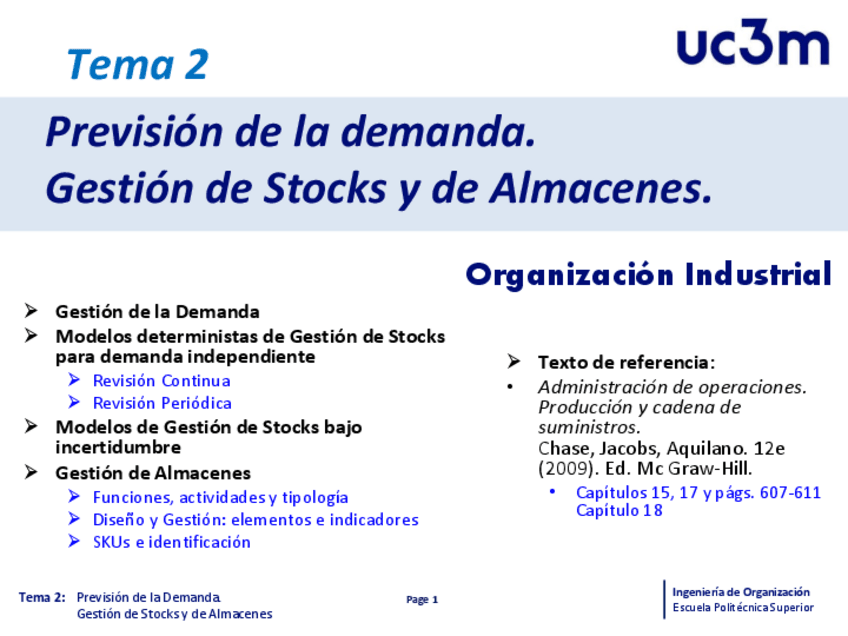 Tema 2

uc3m

Previsión de la demanda.
Gestión de Stocks y de Almacenes.

Organización Industrial

➢ Gestión de la Demanda
➢ Modelos deterministas de Gestión de Stocks para demanda independiente
  ➢ Revisión Continua
  ➢ Revisión Periódica
➢ Modelos de Gestión de Stocks bajo incertidumbre
➢ Gestión de Almacenes
  ➢ Funciones, actividades y tipología
  ➢ Diseño y Gestión: elementos e indicadores
  ➢ SKUs e identificación

➢ Texto de referencia:
• Administración de operaciones. Producción y cadena de suministros.
Chase, Jacobs, Aquilano. 12e (2009). Ed. Mc Graw-Hill.
  • Capítulos 15, 17 y págs. 607-611
  Capítulo 18

Tema 2: Previsión de la Demanda.
Gestión de Stocks y de Almacenes

Page 1

Ingeniería de Organización
Escuela Politécnica Superior